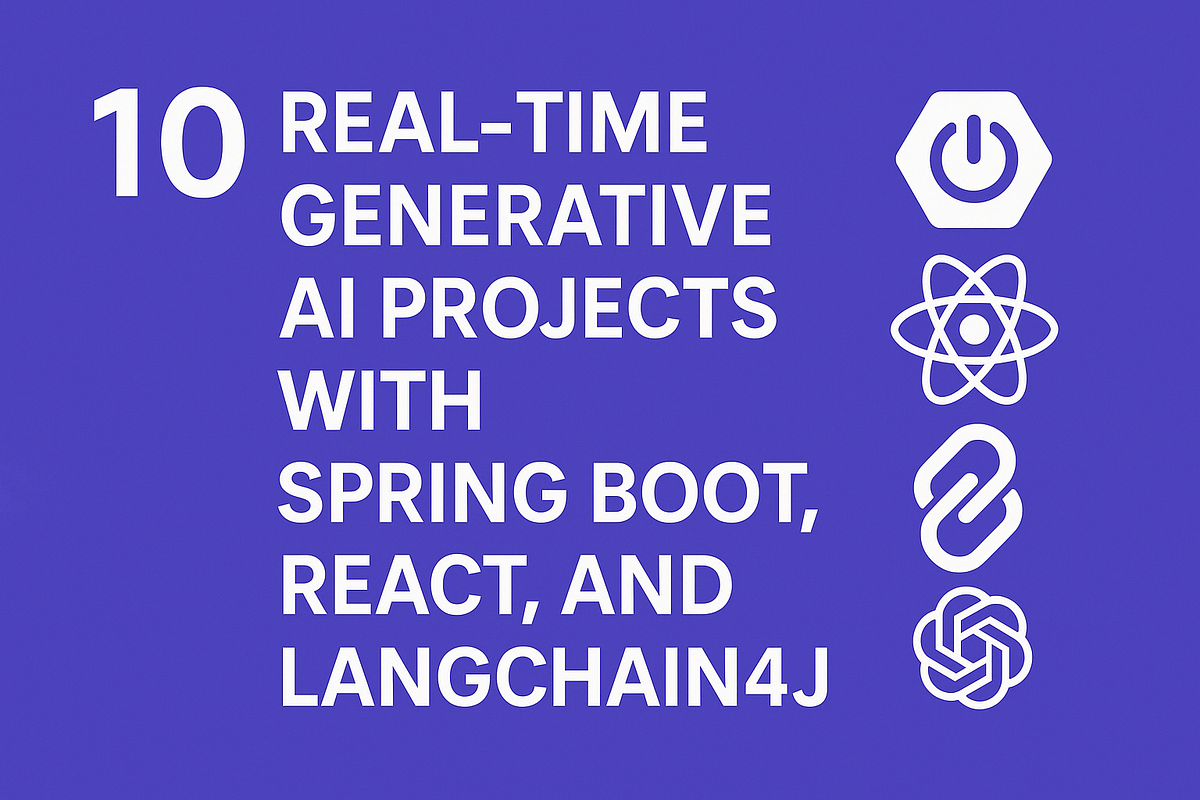 10 REAL-TIME GENERATIVE AI PROJECTS WITH SPRING BOOT, REACT, AND LANGCHAIN4J